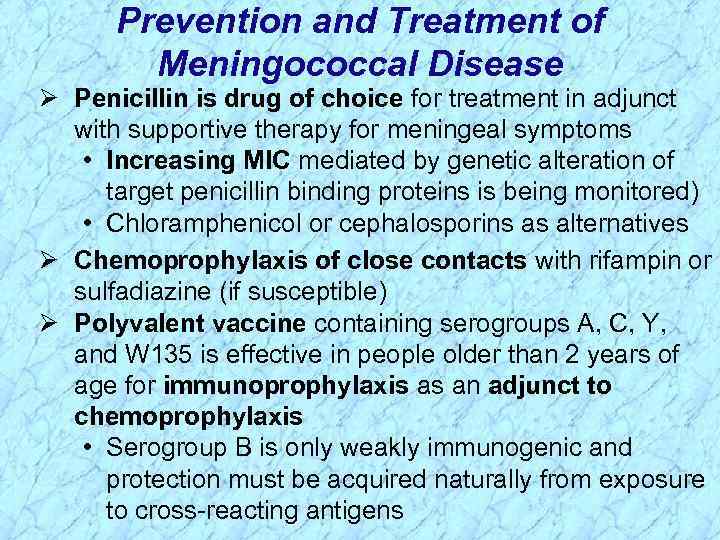 Prevention and Treatment of Meningococcal Disease

➢ Penicillin is drug of choice for treatment in adjunct with supportive therapy for meningeal symptoms
• Increasing MIC mediated by genetic alteration of target penicillin binding proteins is being monitored)
• Chloramphenicol or cephalosporins as alternatives

➢ Chemoprophylaxis of close contacts with rifampin or sulfadiazine (if susceptible)

➢ Polyvalent vaccine containing serogroups A, C, Y, and W135 is effective in people older than 2 years of age for immunoprophylaxis as an adjunct to chemoprophylaxis
• Serogroup B is only weakly immunogenic and protection must be acquired naturally from exposure to cross-reacting antigens